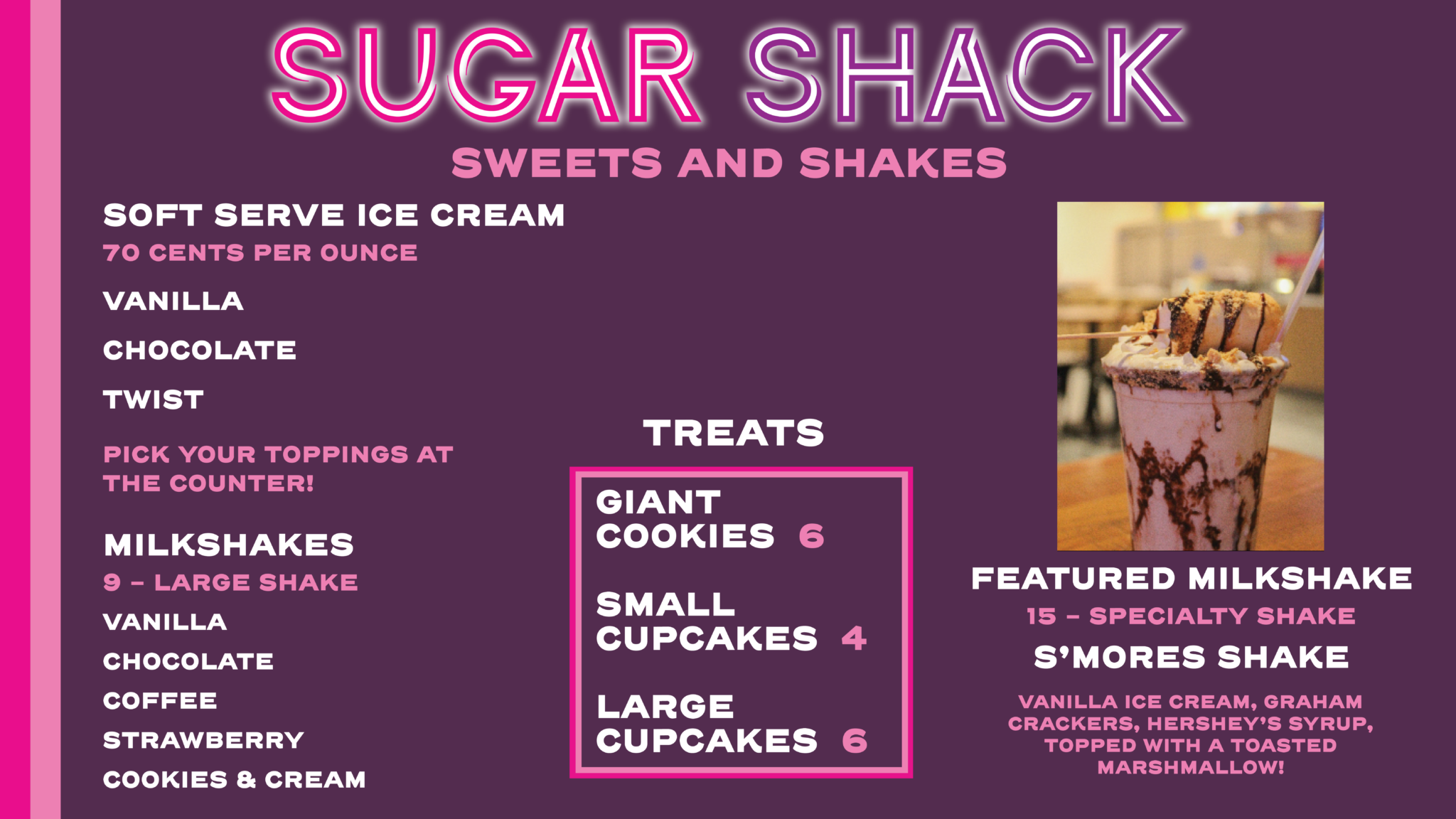 SUGAR SHACK
SWEETS AND SHAKES

SOFT SERVE ICE CREAM
70 CENTS PER OUNCE

VANILLA

CHOCOLATE

TWIST

PICK YOUR TOPPINGS AT THE COUNTER!

MILKSHAKES
9 – LARGE SHAKE
VANILLA
CHOCOLATE
COFFEE
STRAWBERRY
COOKIES & CREAM

TREATS

GIANT COOKIES 6

SMALL CUPCAKES 4

LARGE CUPCAKES 6

FEATURED MILKSHAKE
15 – SPECIALTY SHAKE
S'MORES SHAKE
VANILLA ICE CREAM, GRAHAM CRACKERS, HERSHEY'S SYRUP, TOPPED WITH A TOASTED MARSHMALLOW!